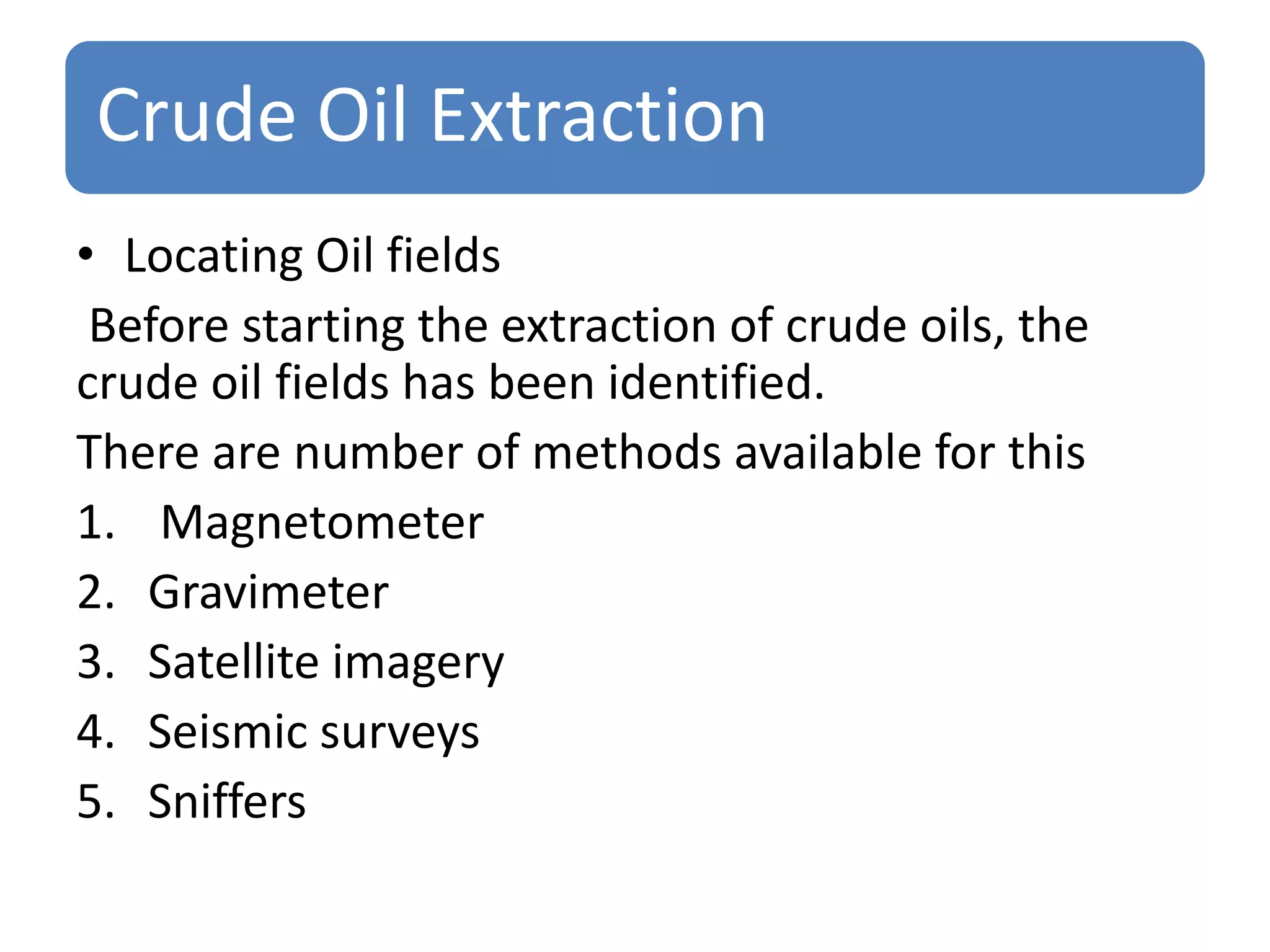 Crude Oil Extraction

• Locating Oil fields

Before starting the extraction of crude oils, the crude oil fields has been identified.

There are number of methods available for this

1. Magnetometer
2. Gravimeter
3. Satellite imagery
4. Seismic surveys
5. Sniffers